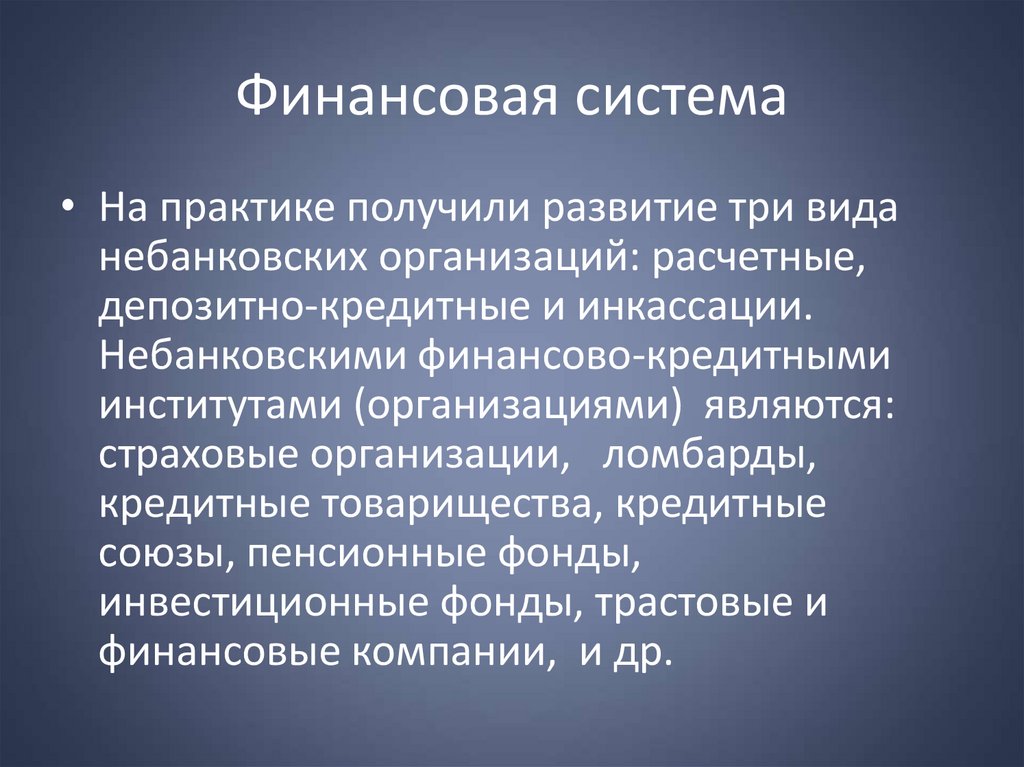 Финансовая система

• На практике получили развитие три вида небанковских организаций: расчетные, депозитно-кредитные и инкассации. Небанковскими финансово-кредитными институтами (организациями) являются: страховые организации, ломбарды, кредитные товарищества, кредитные союзы, пенсионные фонды, инвестиционные фонды, трастовые и финансовые компании, и др.